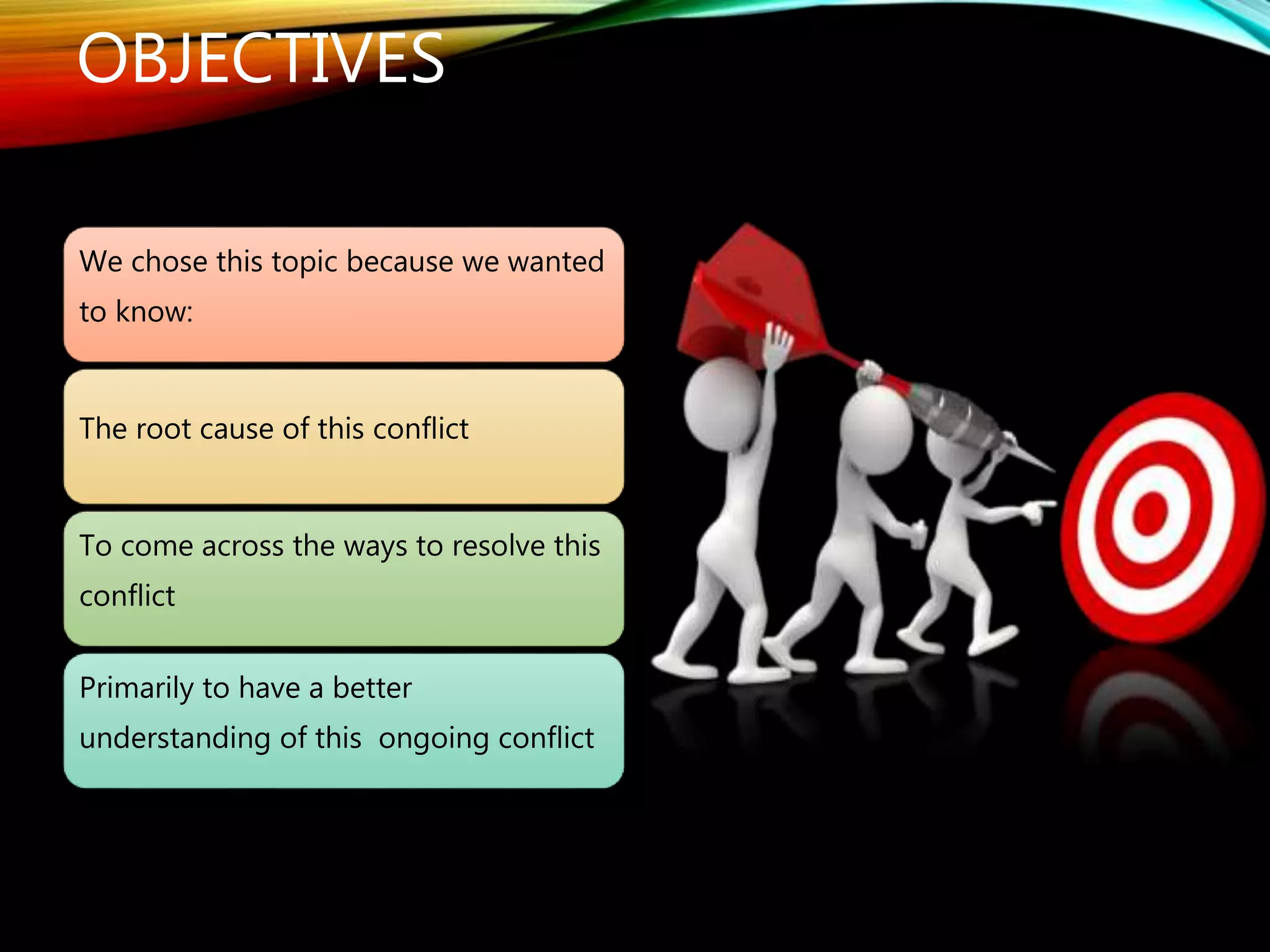 OBJECTIVES

We chose this topic because we wanted to know:

The root cause of this conflict

To come across the ways to resolve this conflict

Primarily to have a better understanding of this ongoing conflict